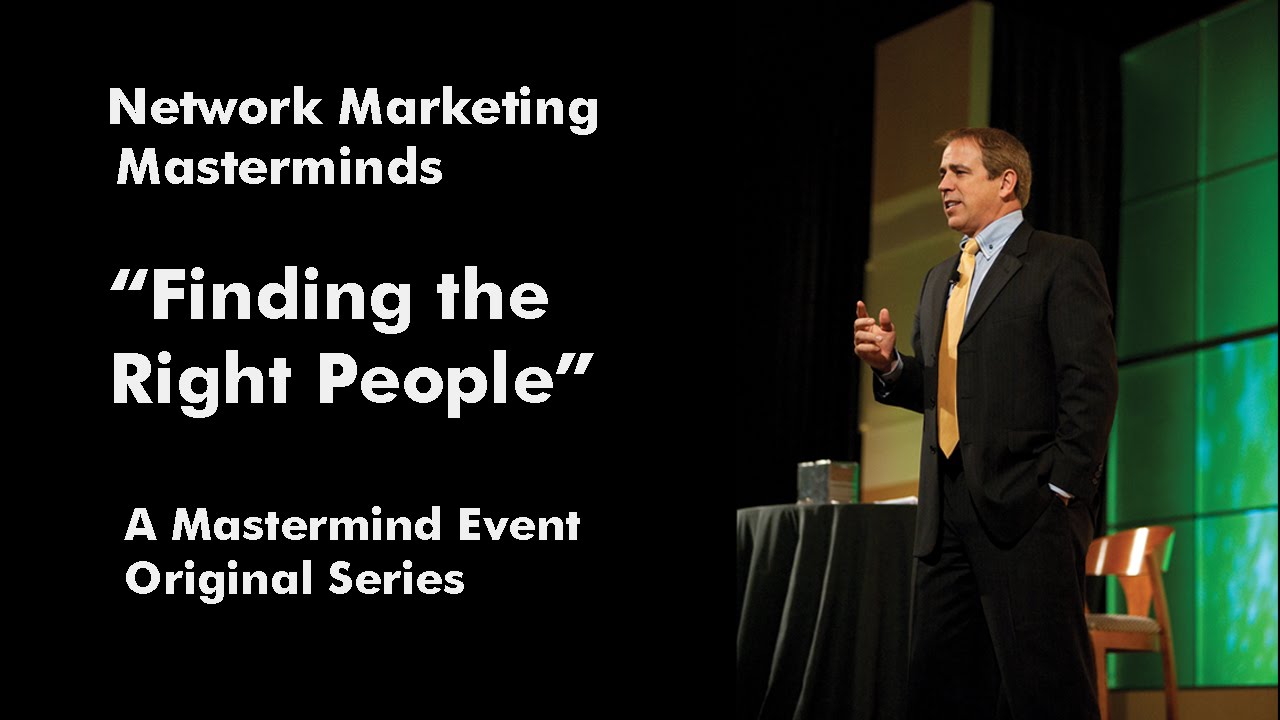 Network Marketing Masterminds

“Finding the Right People”

A Mastermind Event Original Series